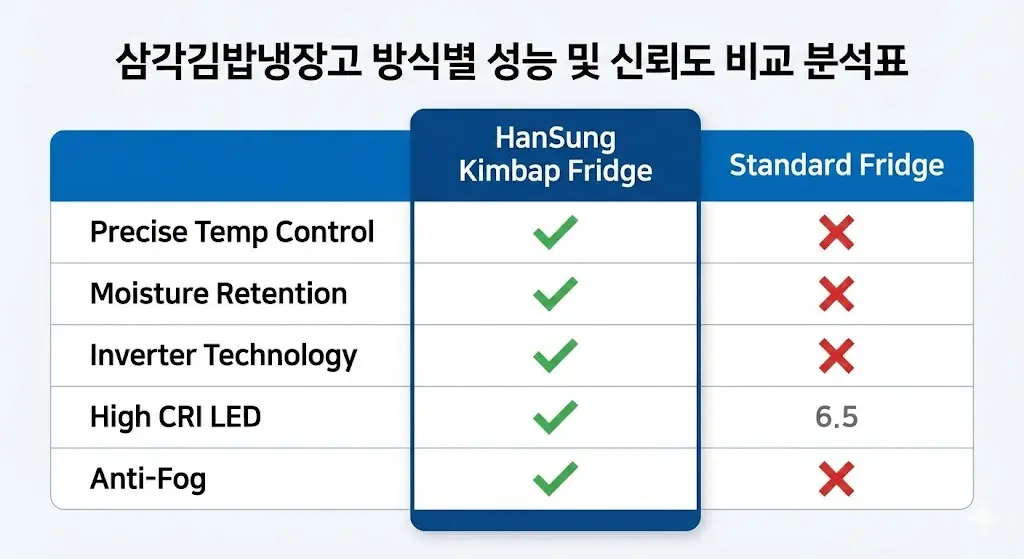 삼각김밥냉장고 방식별 성능 및 신뢰도 비교 분석표

| | HanSung Kimbap Fridge | Standard Fridge |
|---|---|---|
| Precise Temp Control | ✓ | ✗ |
| Moisture Retention | ✓ | ✗ |
| Inverter Technology | ✓ | ✗ |
| High CRI LED | ✓ | 6.5 |
| Anti-Fog | ✓ | ✗ |